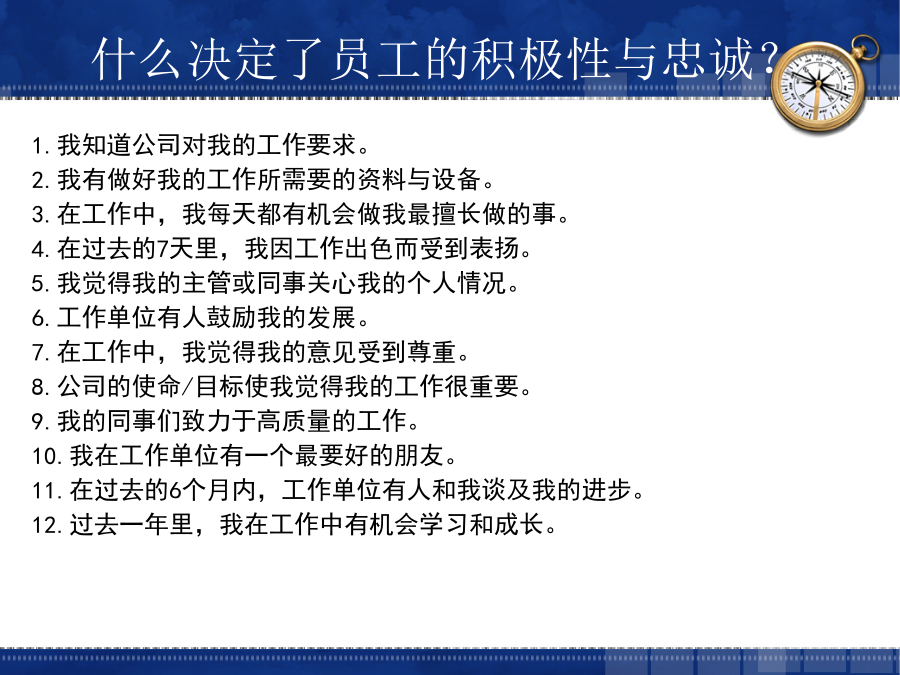 什么决定了员工的积极性与忠诚？

1. 我知道公司对我的工作要求。
2. 我有做好我的工作所需要的资料与设备。
3. 在工作中，我每天都有机会做我最擅长做的事。
4. 在过去的7天里，我因工作出色而受到表扬。
5. 我觉得我的主管或同事关心我的个人情况。
6. 工作单位有人鼓励我的发展。
7. 在工作中，我觉得我的意见受到尊重。
8. 公司的使命/目标使我觉得我的工作很重要。
9. 我的同事们致力于高质量的工作。
10. 我在工作单位有一个最要好的朋友。
11. 在过去的6个月内，工作单位有人和我谈及我的进步。
12. 过去一年里，我在工作中有机会学习和成长。